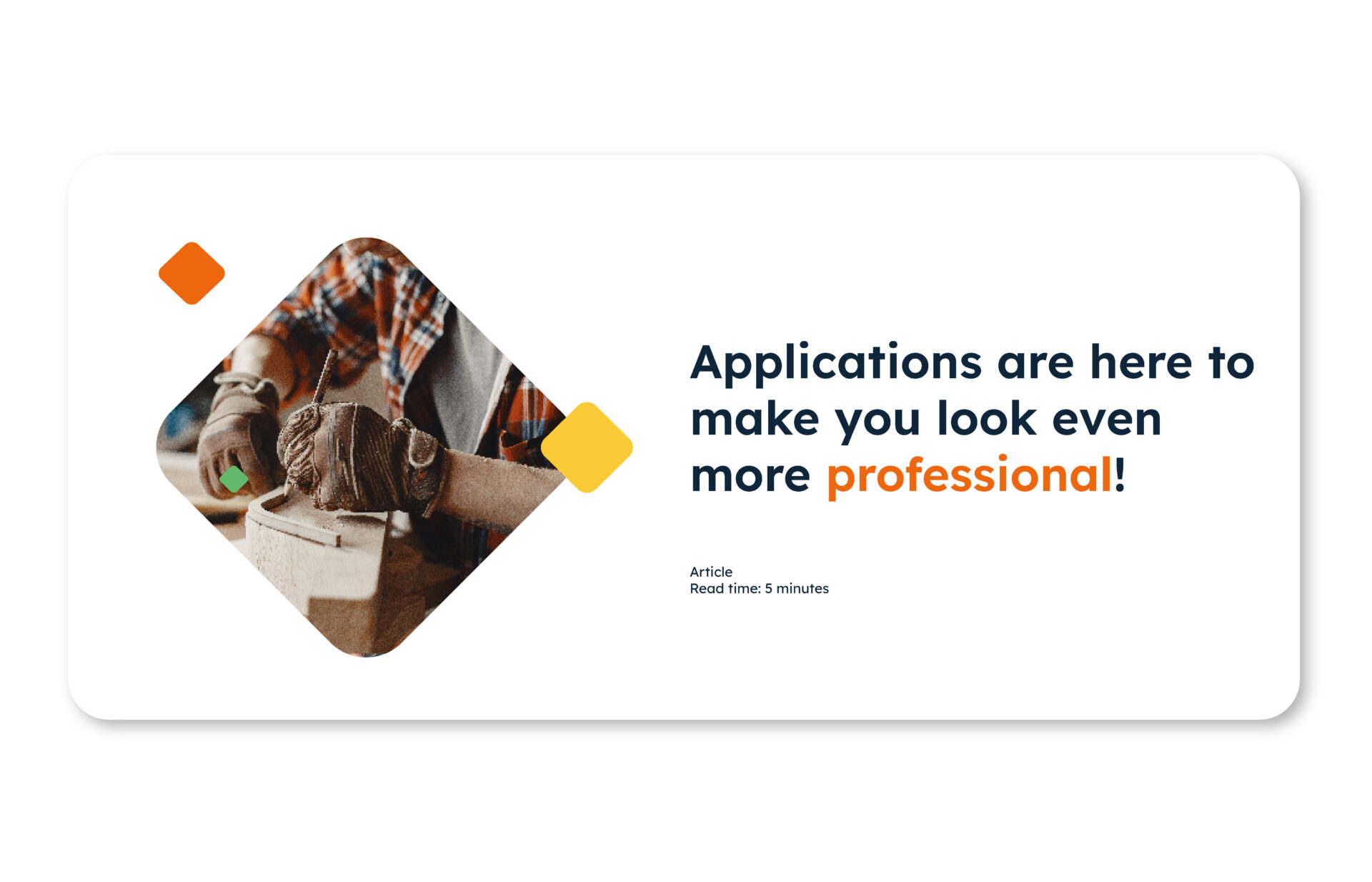 Applications are here to make you look even more professional!

Article
Read time: 5 minutes